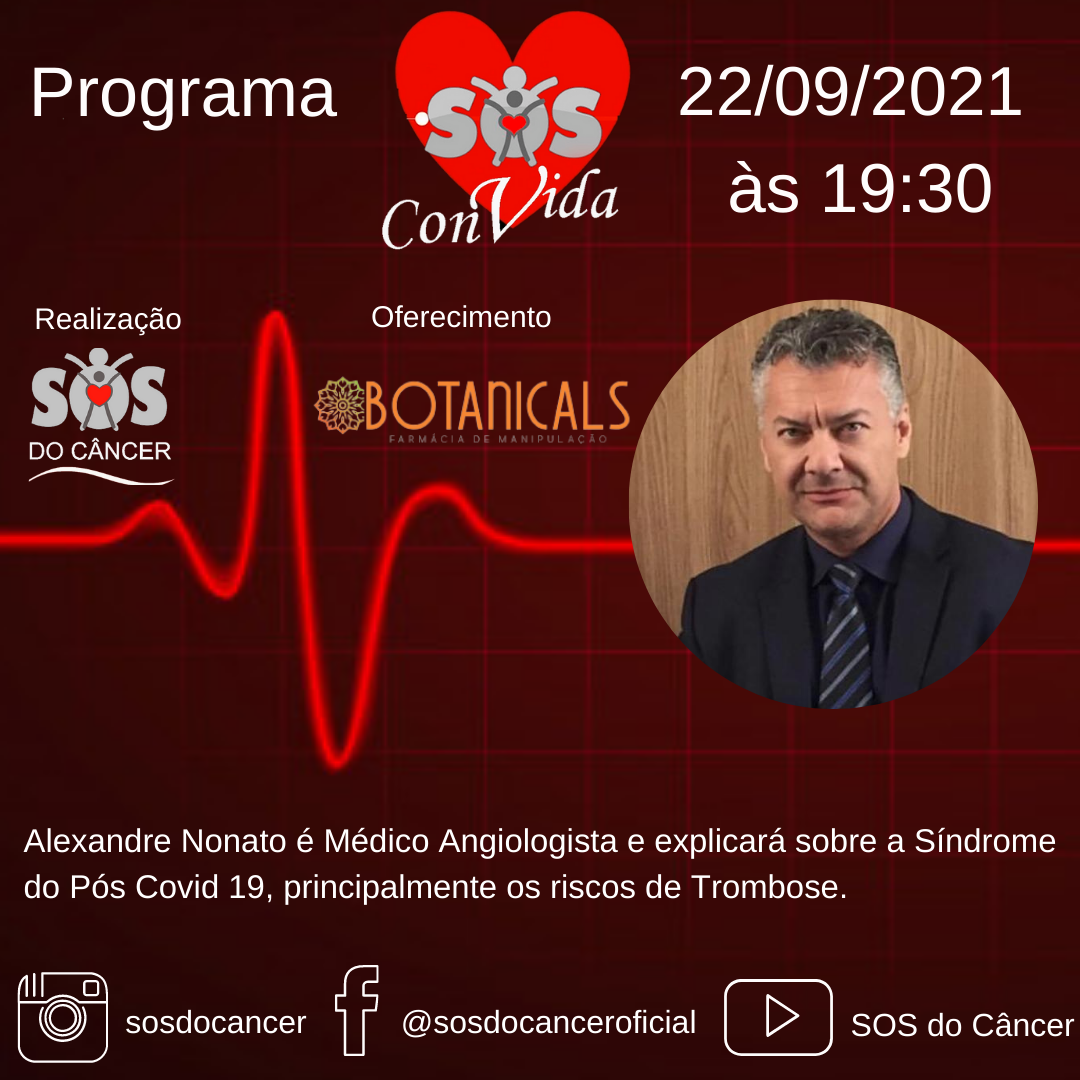 Programa

SOS
ConVida

22/09/2021
às 19:30

Realização
SOS
DO CÂNCER

Oferecimento
BOTANICALS
FARMÁCIA DE MANIPULAÇÃO

Alexandre Nonato é Médico Angiologista e explicará sobre a Síndrome do Pós Covid 19, principalmente os riscos de Trombose.

sosdocancer
@sosdocanceroficial
SOS do Câncer